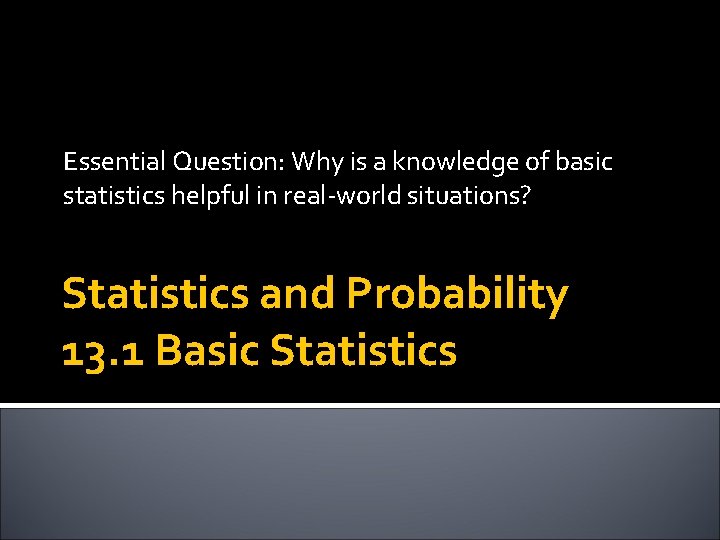 Essential Question: Why is a knowledge of basic statistics helpful in real-world situations?

Statistics and Probability
13.1 Basic Statistics